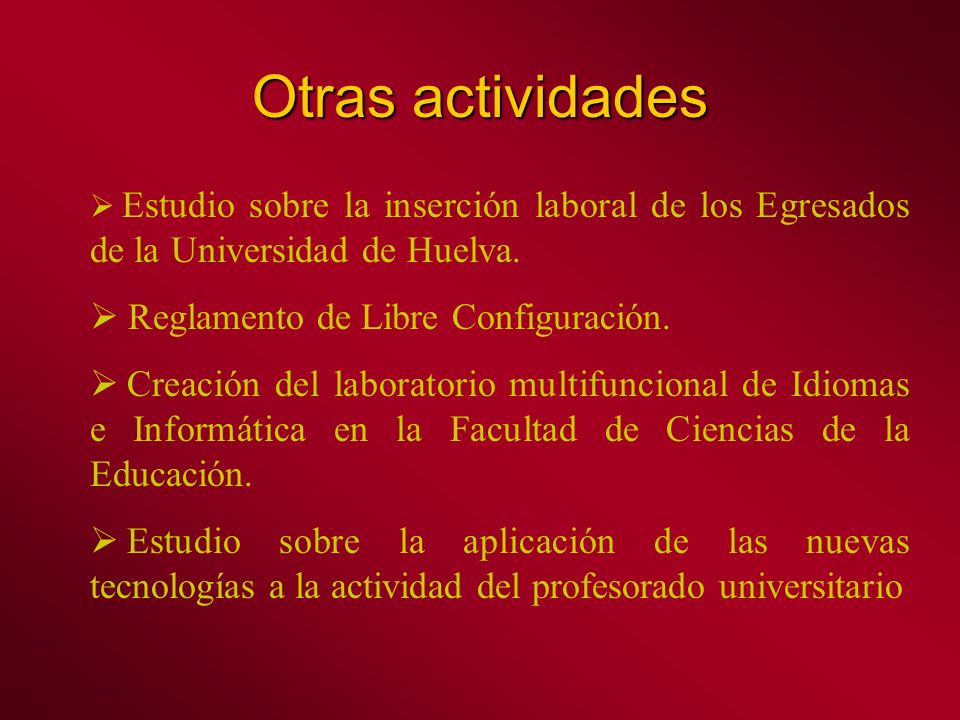 Otras actividades

➢ Estudio sobre la inserción laboral de los Egresados de la Universidad de Huelva.

➢ Reglamento de Libre Configuración.

➢ Creación del laboratorio multifuncional de Idiomas e Informática en la Facultad de Ciencias de la Educación.

➢ Estudio sobre la aplicación de las nuevas tecnologías a la actividad del profesorado universitario